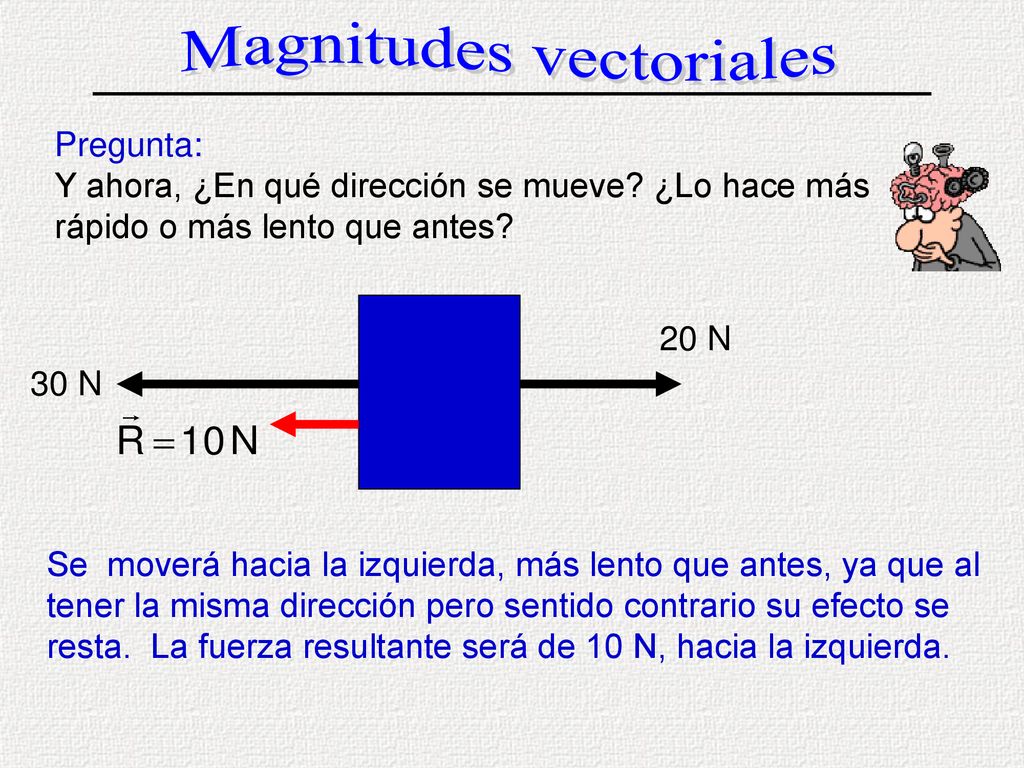 Magnitudes vectoriales

Pregunta:
Y ahora, ¿En qué dirección se mueve? ¿Lo hace más rápido o más lento que antes?

20 N

30 N

$\vec{R} = 10\,N$

Se moverá hacia la izquierda, más lento que antes, ya que al tener la misma dirección pero sentido contrario su efecto se resta. La fuerza resultante será de 10 N, hacia la izquierda.